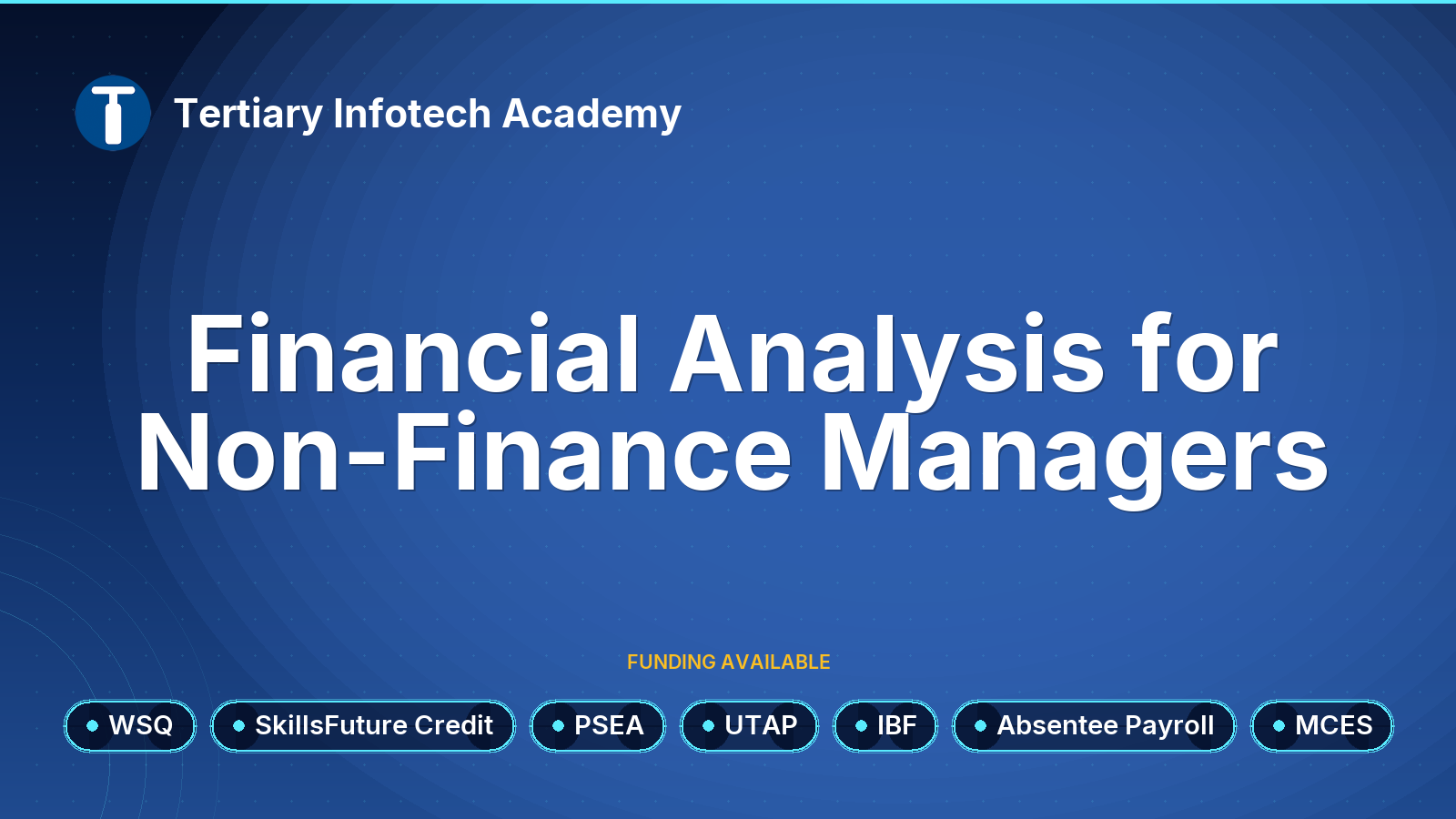 Tertiary Infotech Academy

Financial Analysis for Non-Finance Managers

FUNDING AVAILABLE

WSQ SkillsFuture Credit PSEA UTAP IBF Absentee Payroll MCES